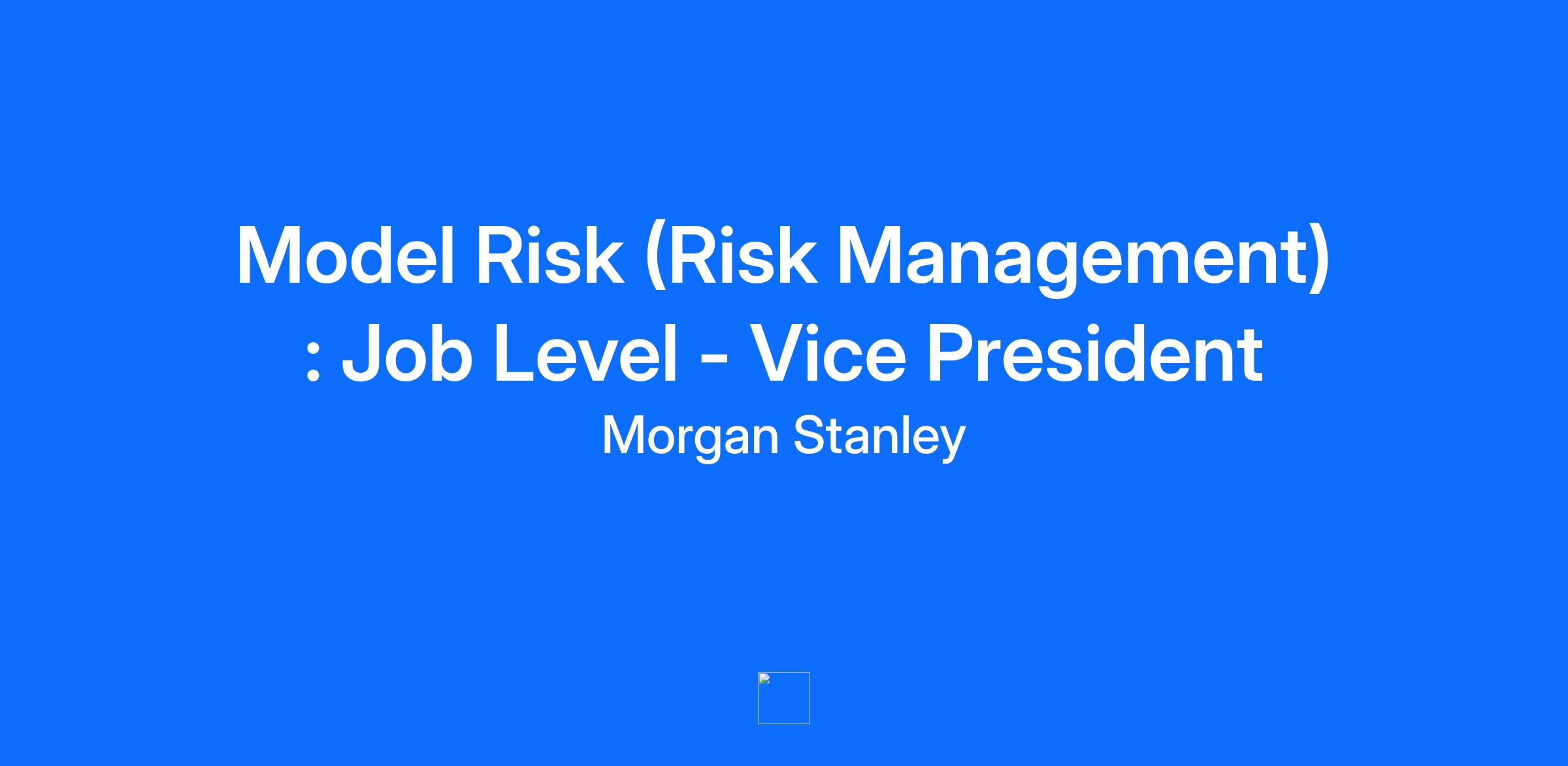 Model Risk (Risk Management) : Job Level - Vice President

Morgan Stanley